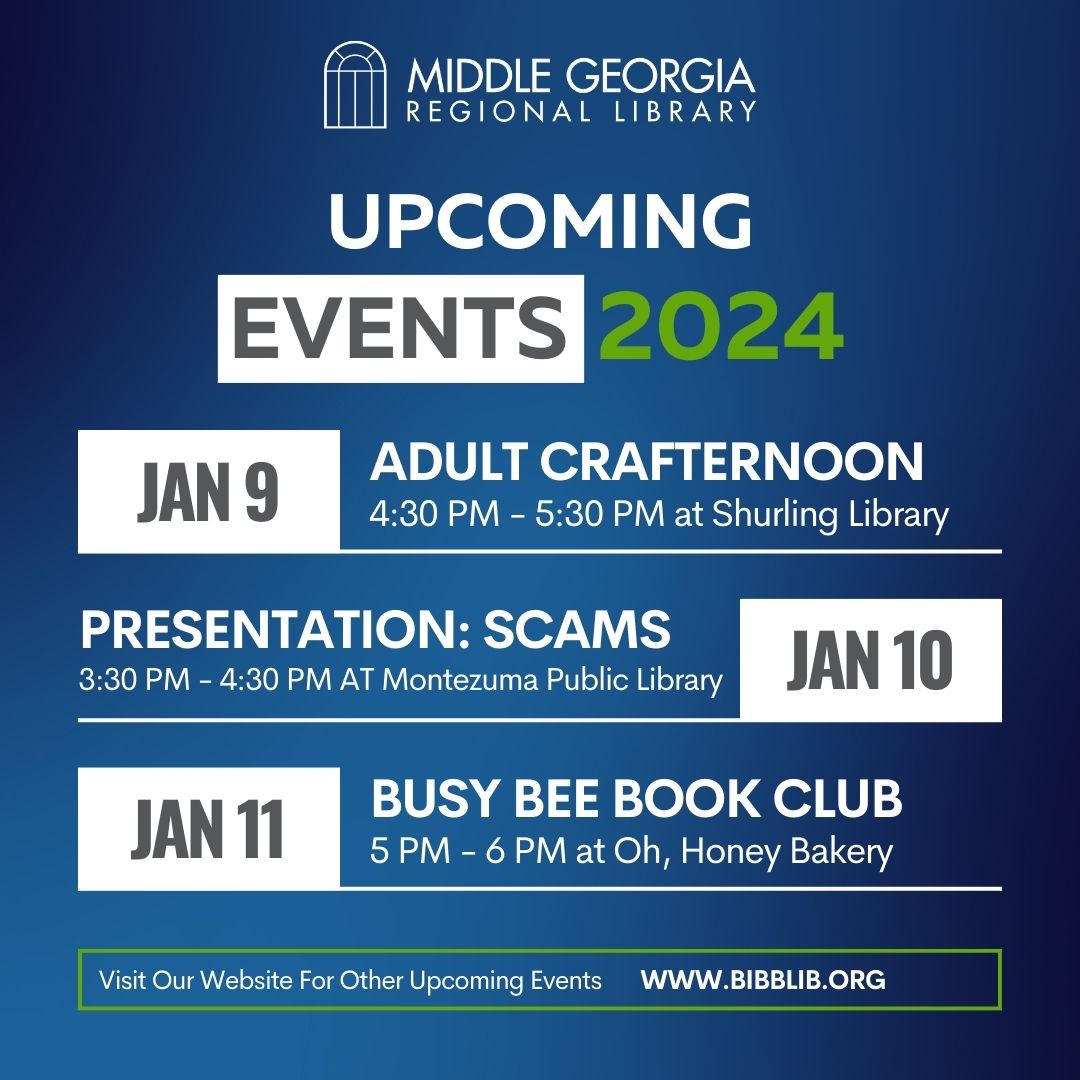 MIDDLE GEORGIA
REGIONAL LIBRARY

UPCOMING
EVENTS 2024

JAN 9
ADULT CRAFTERNOON
4:30 PM - 5:30 PM at Shurling Library

PRESENTATION: SCAMS
3:30 PM - 4:30 PM AT Montezuma Public Library
JAN 10

JAN 11
BUSY BEE BOOK CLUB
5 PM - 6 PM at Oh, Honey Bakery

Visit Our Website For Other Upcoming Events WWW.BIBBLIB.ORG